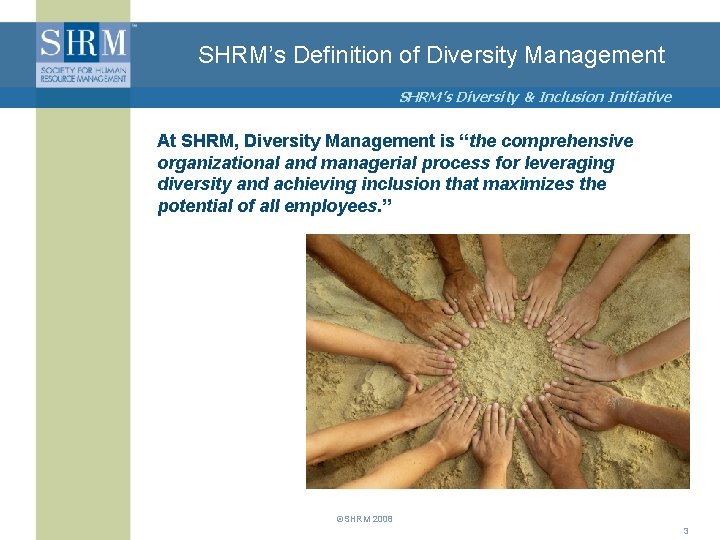 SHRM™
SOCIETY FOR HUMAN RESOURCE MANAGEMENT

SHRM's Definition of Diversity Management

SHRM's Diversity & Inclusion Initiative

At SHRM, Diversity Management is "the comprehensive organizational and managerial process for leveraging diversity and achieving inclusion that maximizes the potential of all employees."

©SHRM 2008

3